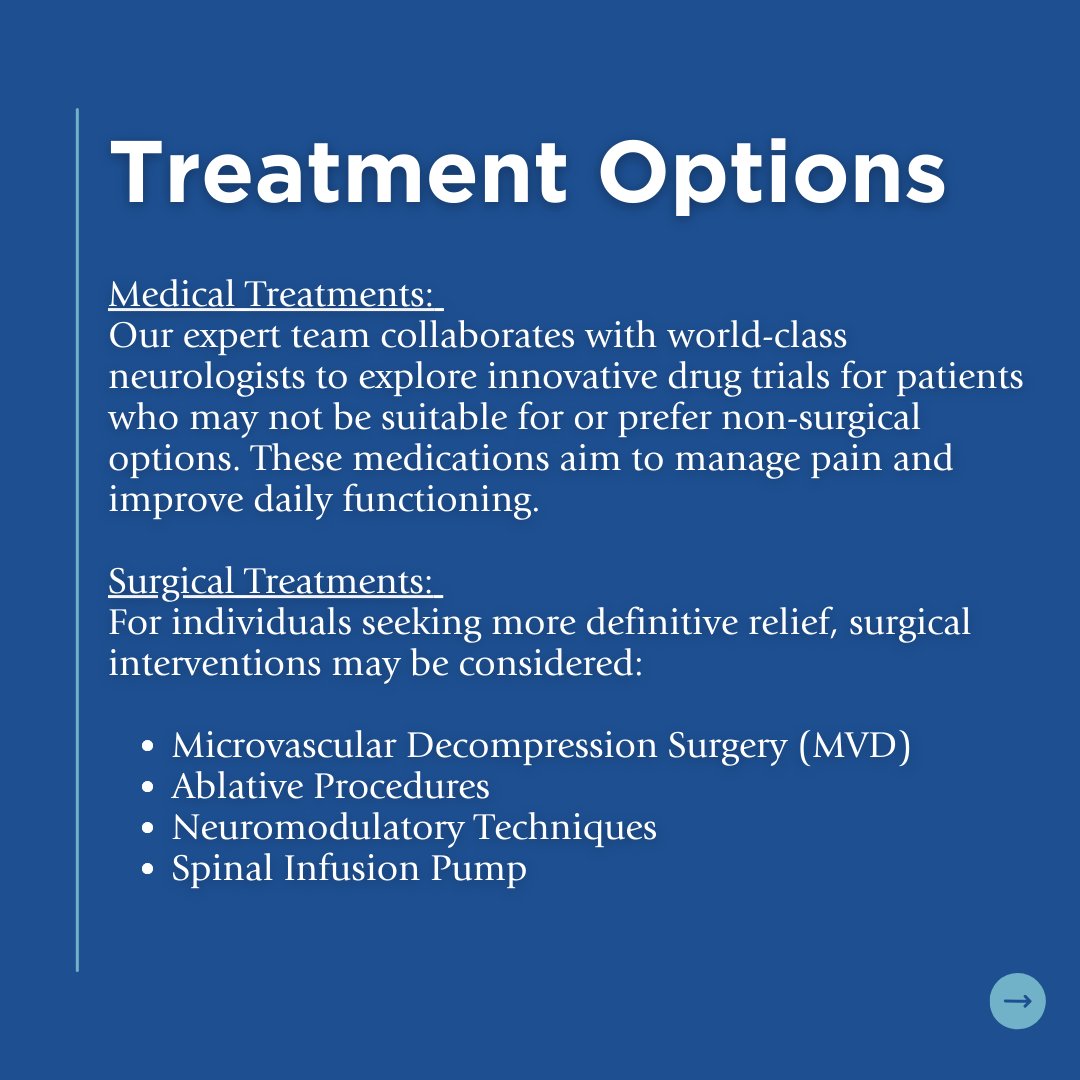 Treatment Options

Medical Treatments:
Our expert team collaborates with world-class neurologists to explore innovative drug trials for patients who may not be suitable for or prefer non-surgical options. These medications aim to manage pain and improve daily functioning.

Surgical Treatments:
For individuals seeking more definitive relief, surgical interventions may be considered:

- Microvascular Decompression Surgery (MVD)
- Ablative Procedures
- Neuromodulatory Techniques
- Spinal Infusion Pump

→